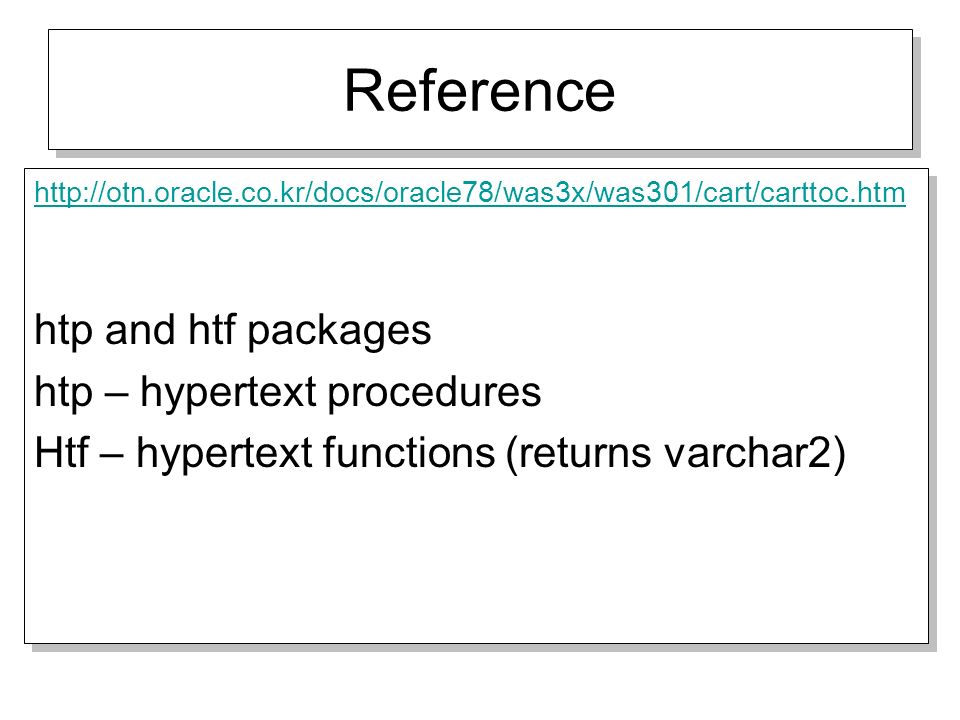 Reference

http://otn.oracle.co.kr/docs/oracle78/was3x/was301/cart/carttoc.htm

htp and htf packages

htp – hypertext procedures

Htf – hypertext functions (returns varchar2)